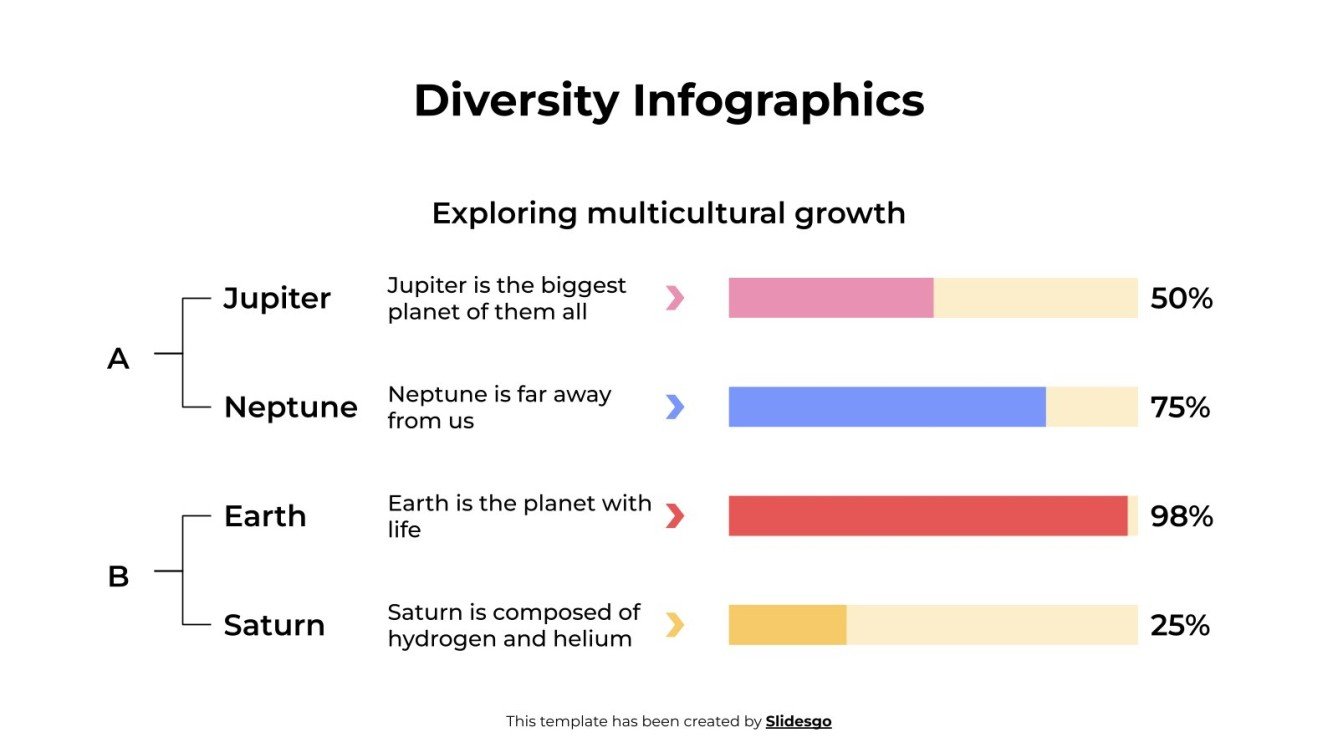 Diversity Infographics

Exploring multicultural growth

A

Jupiter
Jupiter is the biggest planet of them all
50%

Neptune
Neptune is far away from us
75%

B

Earth
Earth is the planet with life
98%

Saturn
Saturn is composed of hydrogen and helium
25%

This template has been created by Slidesgo